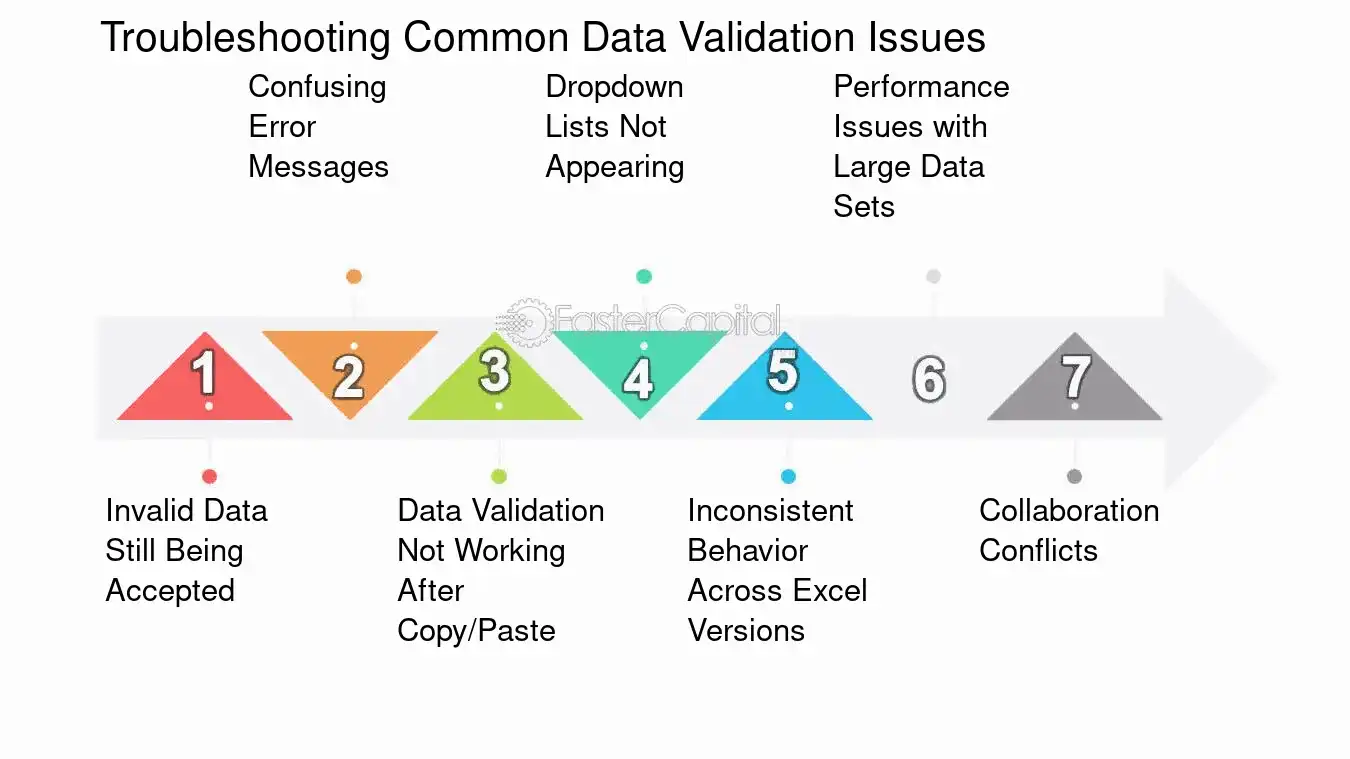 Troubleshooting Common Data Validation Issues

Confusing Error Messages

Dropdown Lists Not Appearing

Performance Issues with Large Data Sets

FasterCapital

1

2

3

4

5

6

7

Invalid Data Still Being Accepted

Data Validation Not Working After Copy/Paste

Inconsistent Behavior Across Excel Versions

Collaboration Conflicts